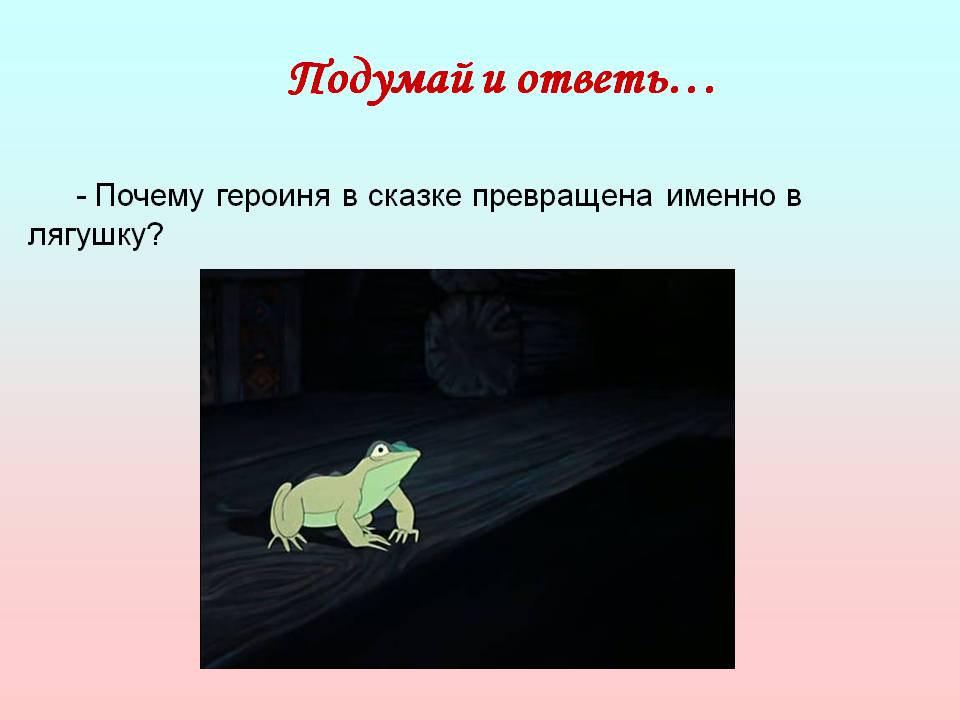 Подумай и ответь…

- Почему героиня в сказке превращена именно в лягушку?